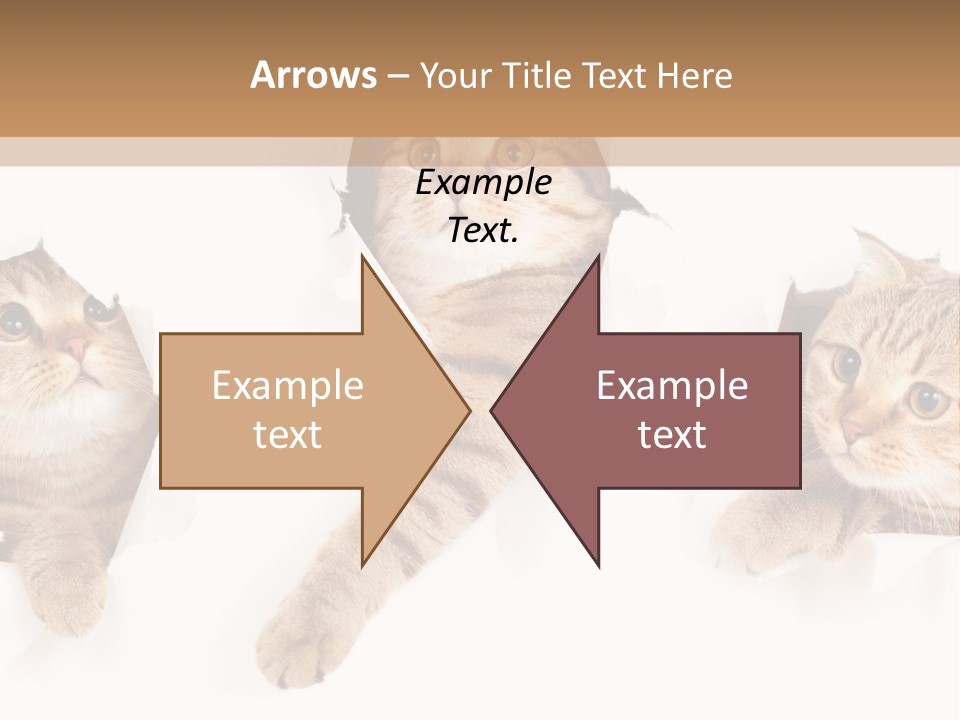 Arrows – Your Title Text Here

Example Text.

Example text

Example text